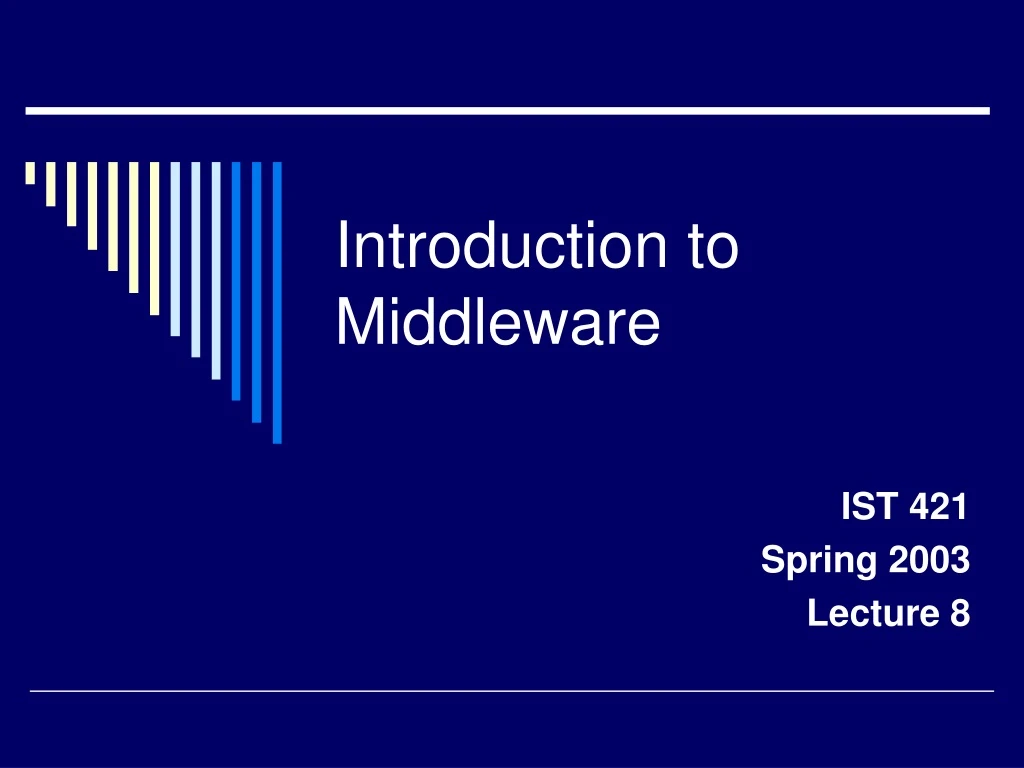 Introduction to Middleware

IST 421
Spring 2003
Lecture 8